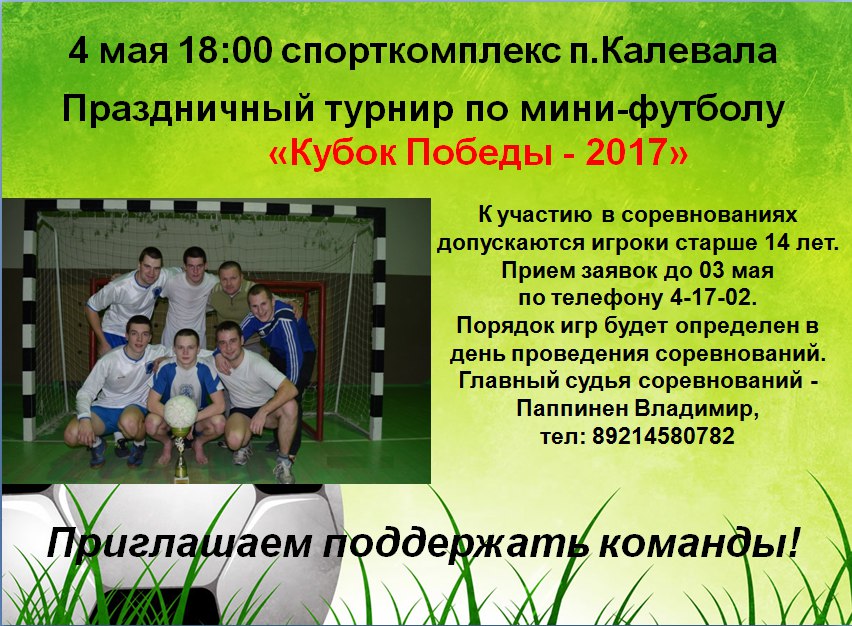 4 мая 18:00 спорткомплекс п.Калевала

Праздничный турнир по мини-футболу
«Кубок Победы - 2017»

К участию в соревнованиях допускаются игроки старше 14 лет. Прием заявок до 03 мая по телефону 4-17-02. Порядок игр будет определен в день проведения соревнований. Главный судья соревнований - Паппинен Владимир, тел: 89214580782

Приглашаем поддержать команды!